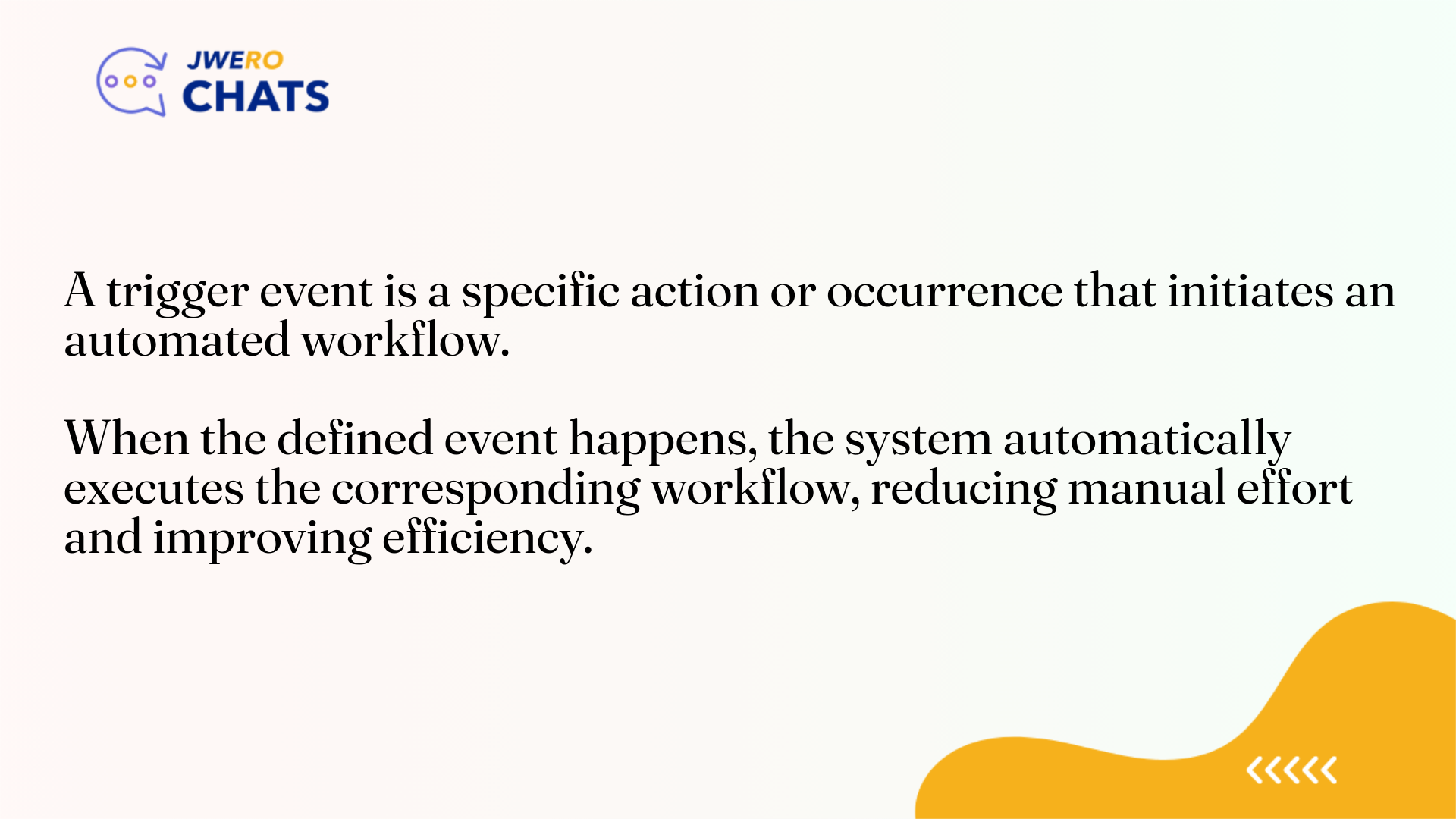 JWERO
CHATS

A trigger event is a specific action or occurrence that initiates an automated workflow.

When the defined event happens, the system automatically executes the corresponding workflow, reducing manual effort and improving efficiency.

<<<<<